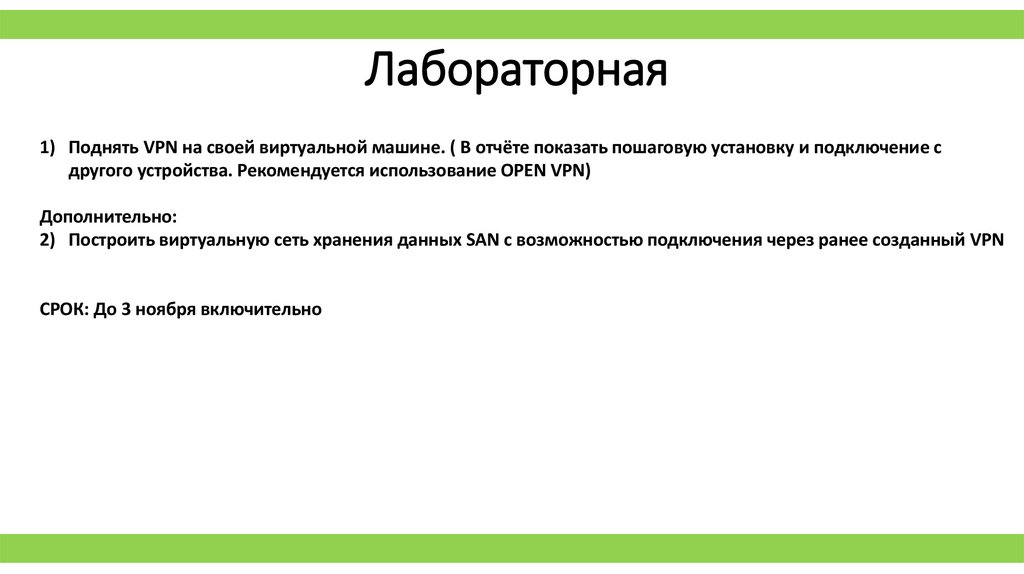 Лабораторная

1) Поднять VPN на своей виртуальной машине. ( В отчёте показать пошаговую установку и подключение с другого устройства. Рекомендуется использование OPEN VPN)

Дополнительно:
2) Построить виртуальную сеть хранения данных SAN с возможностью подключения через ранее созданный VPN

СРОК: До 3 ноября включительно